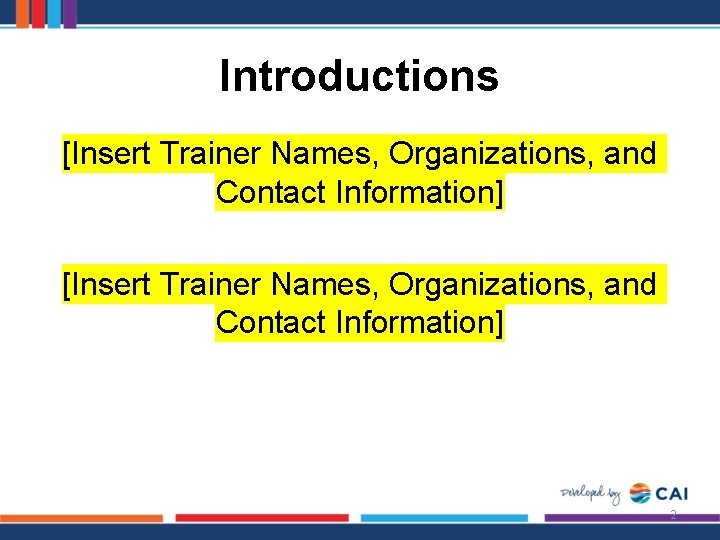 Introductions

[Insert Trainer Names, Organizations, and Contact Information]

[Insert Trainer Names, Organizations, and Contact Information]

Developed by CAI

2